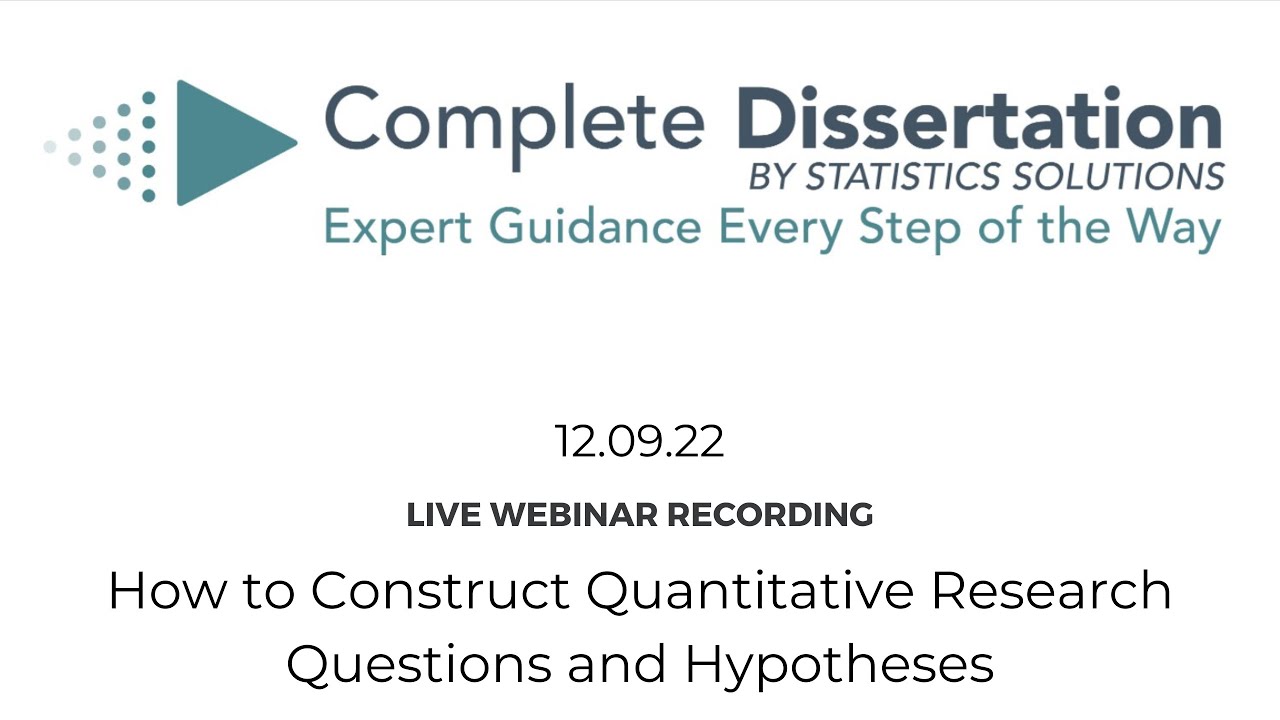 Complete Dissertation
BY STATISTICS SOLUTIONS
Expert Guidance Every Step of the Way

12.09.22

LIVE WEBINAR RECORDING

How to Construct Quantitative Research Questions and Hypotheses